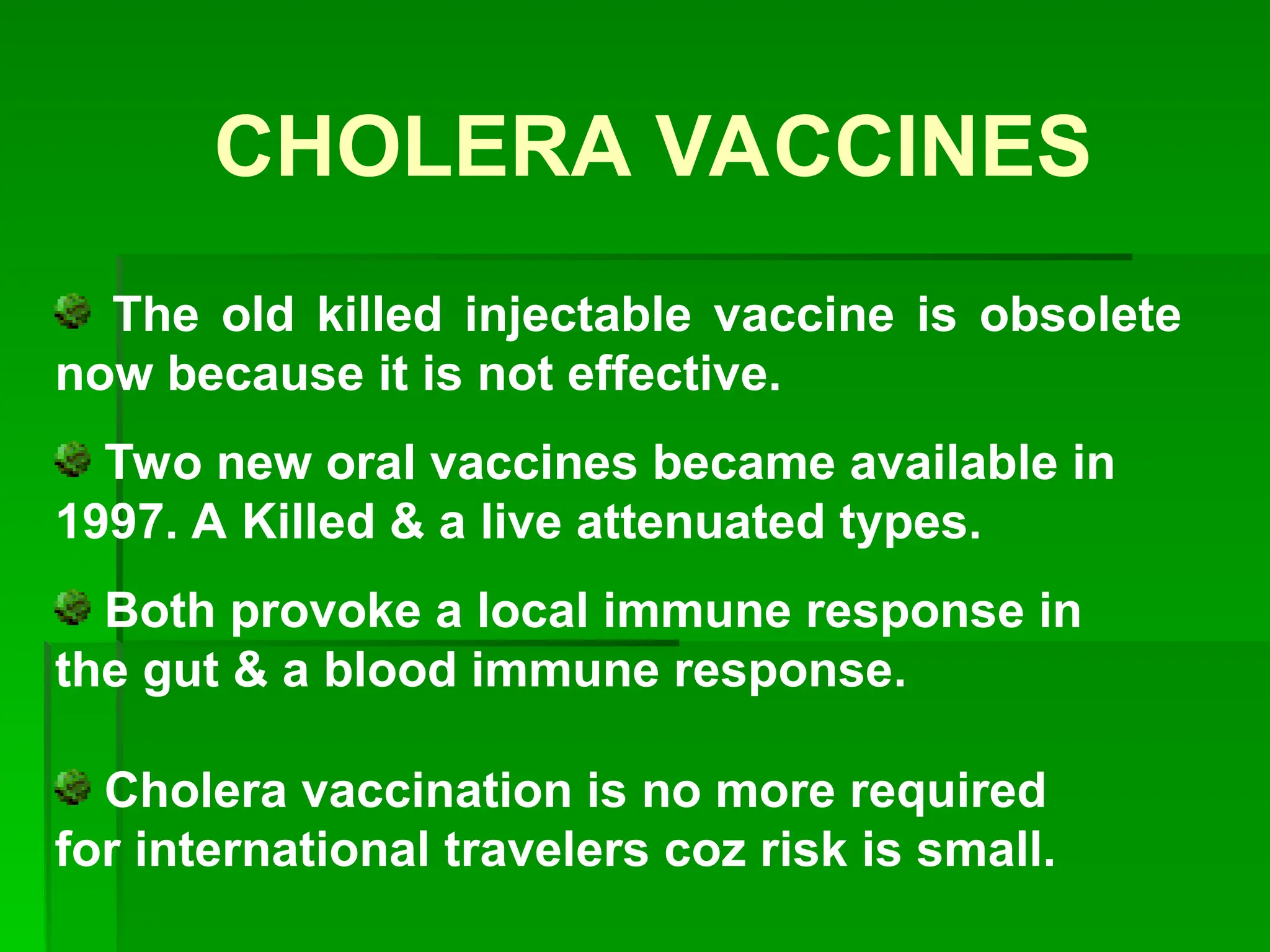 CHOLERA VACCINES

The old killed injectable vaccine is obsolete now because it is not effective.

Two new oral vaccines became available in 1997. A Killed & a live attenuated types.

Both provoke a local immune response in the gut & a blood immune response.

Cholera vaccination is no more required for international travelers coz risk is small.